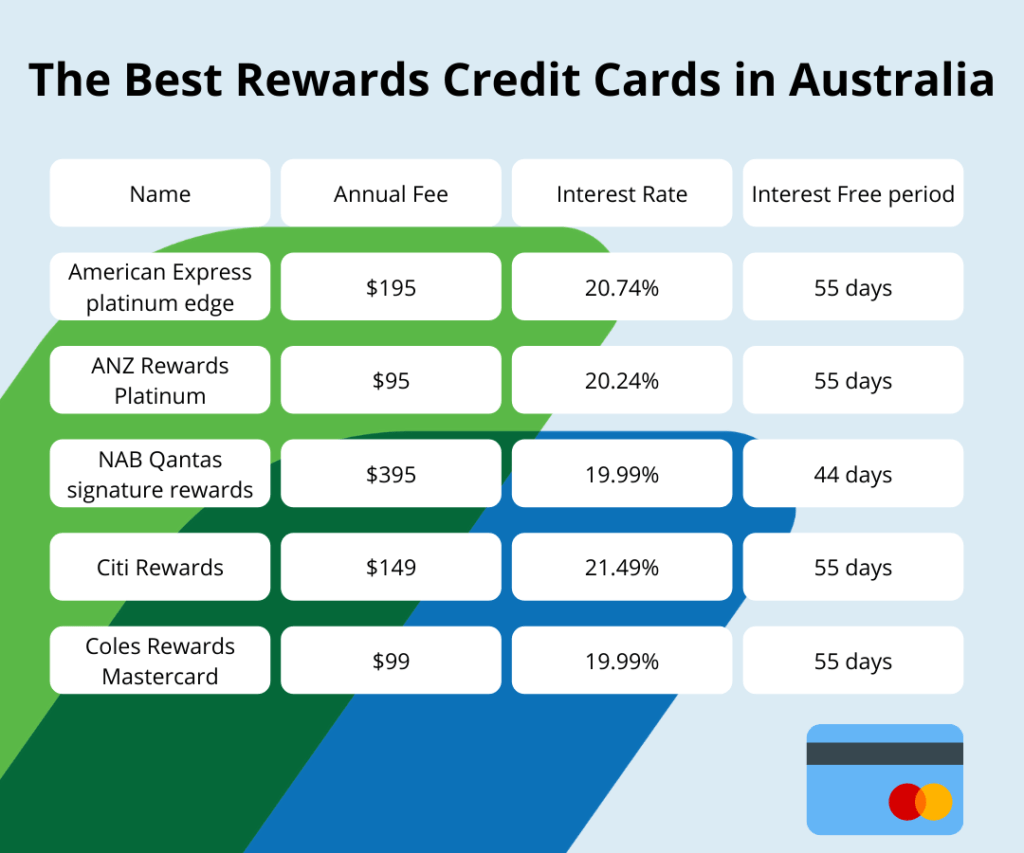 The Best Rewards Credit Cards in Australia

| Name | Annual Fee | Interest Rate | Interest Free period |
|---|---|---|---|
| American Express platinum edge | \$195 | 20.74% | 55 days |
| ANZ Rewards Platinum | \$95 | 20.24% | 55 days |
| NAB Qantas signature rewards | \$395 | 19.99% | 44 days |
| Citi Rewards | \$149 | 21.49% | 55 days |
| Coles Rewards Mastercard | \$99 | 19.99% | 55 days |